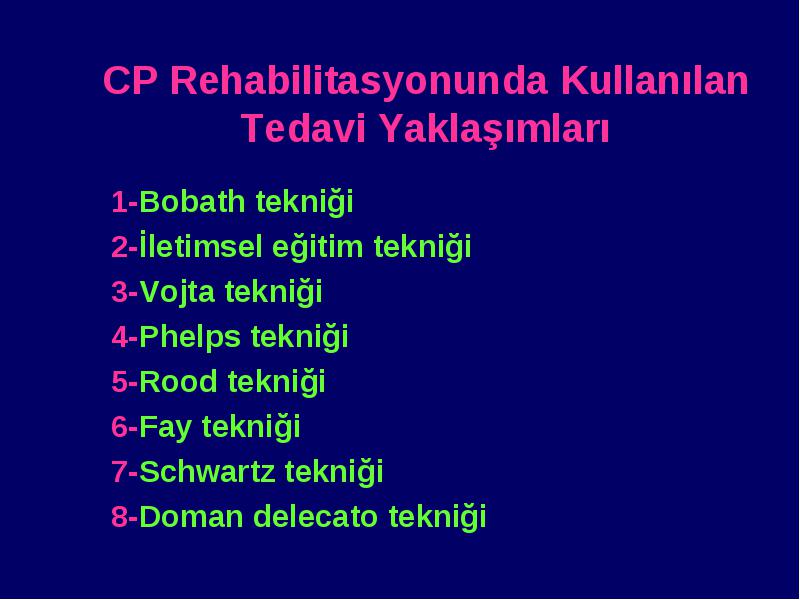 CP Rehabilitasyonunda Kullanılan Tedavi Yaklaşımları

1-Bobath tekniği
2-İletimsel eğitim tekniği
3-Vojta tekniği
4-Phelps tekniği
5-Rood tekniği
6-Fay tekniği
7-Schwartz tekniği
8-Doman delecato tekniği